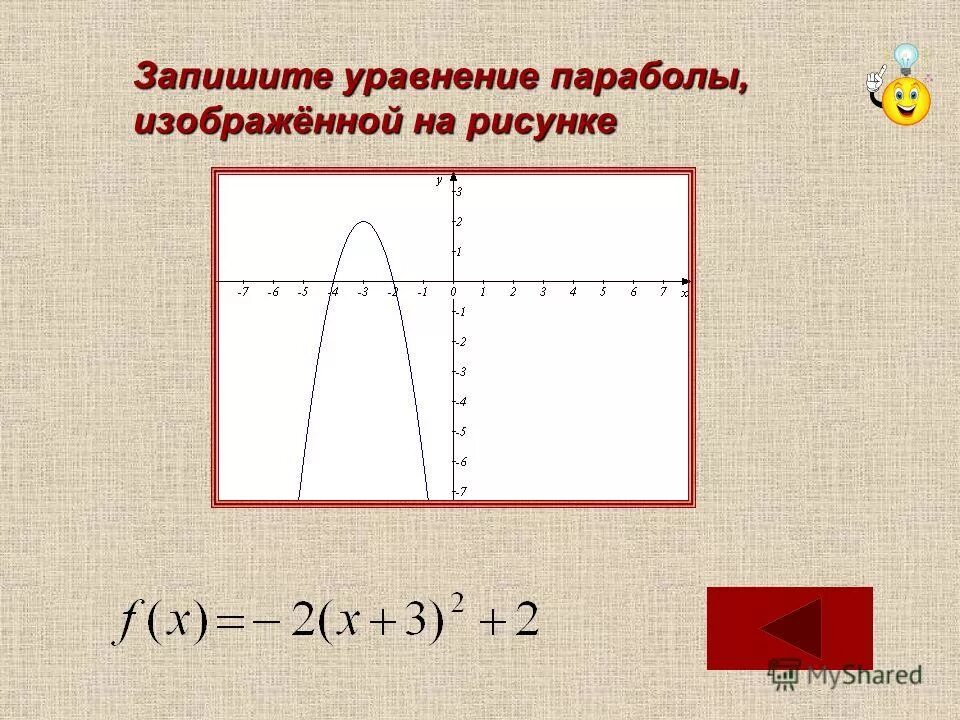 Запишите уравнение параболы, изображённой на рисунке

y
3
2
1
-7 -6 -5 -4 -3 -2 -1 0 1 2 3 4 5 6 7 x
-1
-2
-3
-4
-5
-6
-7

$f(x) = -2(x+3)^2 + 2$

MyShared